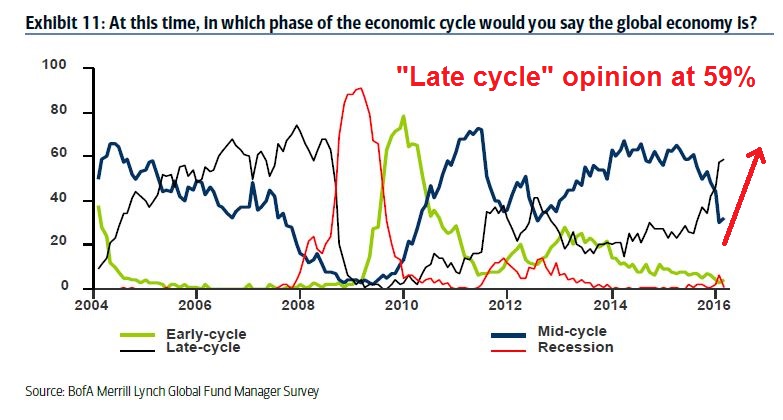 Exhibit 11: At this time, in which phase of the economic cycle would you say the global economy is?

"Late cycle" opinion at 59%

100
80
60
40
20
0

2004 2006 2008 2010 2012 2014 2016

Early-cycle
Late-cycle
Mid-cycle
Recession

Source: BofA Merrill Lynch Global Fund Manager Survey